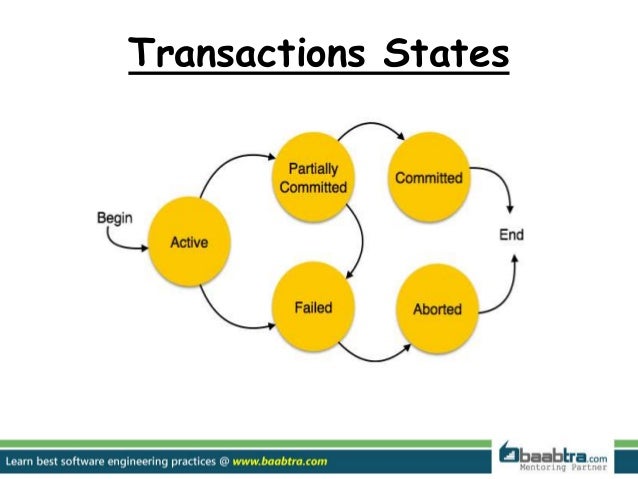 Transactions States

Begin

Active

Partially Committed

Committed

Failed

Aborted

End

Learn best software engineering practices @ www.baabtra.com

baabtra.com
Mentoring Partner